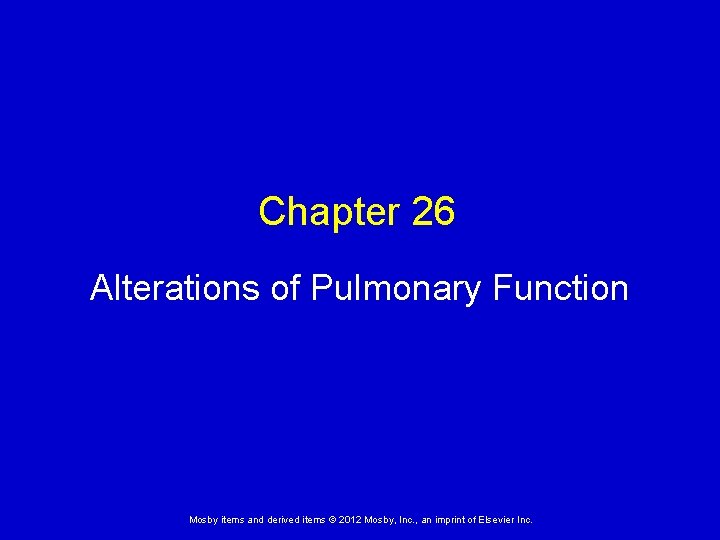 Chapter 26

Alterations of Pulmonary Function

Mosby items and derived items © 2012 Mosby, Inc., an imprint of Elsevier Inc.